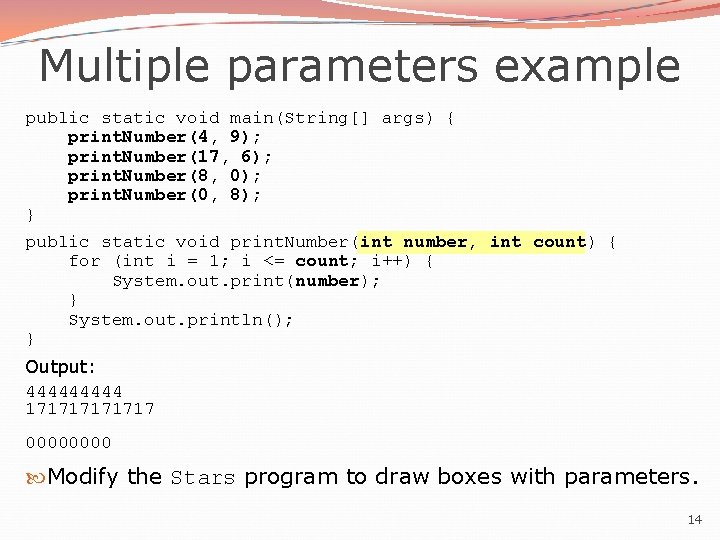 Multiple parameters example

public static void main(String[] args) {
    printNumber(4, 9);
    printNumber(17, 6);
    printNumber(8, 0);
    printNumber(0, 8);
}

public static void printNumber(int number, int count) {
    for (int i = 1; i <= count; i++) {
        System.out.print(number);
    }
    System.out.println();
}

Output:

444444444
171717171717

00000000

Modify the Stars program to draw boxes with parameters.

14